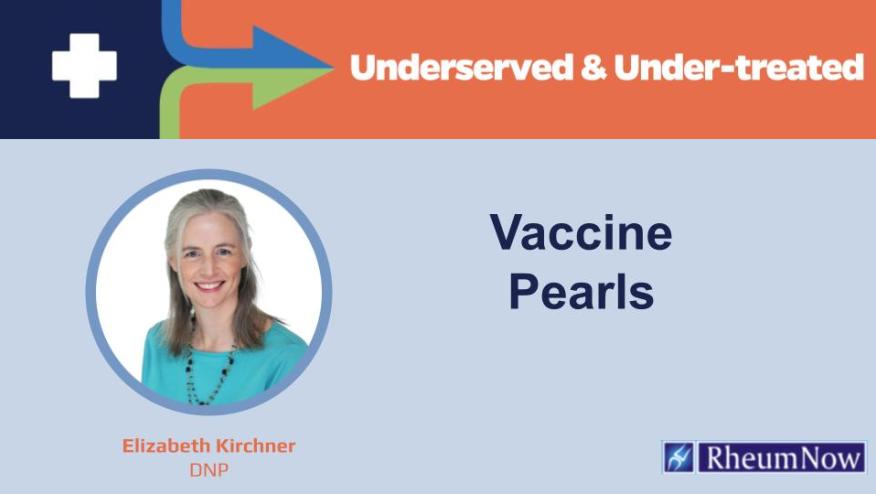 Underserved & Under-treated

Vaccine Pearls

Elizabeth Kirchner
DNP

RheumNow